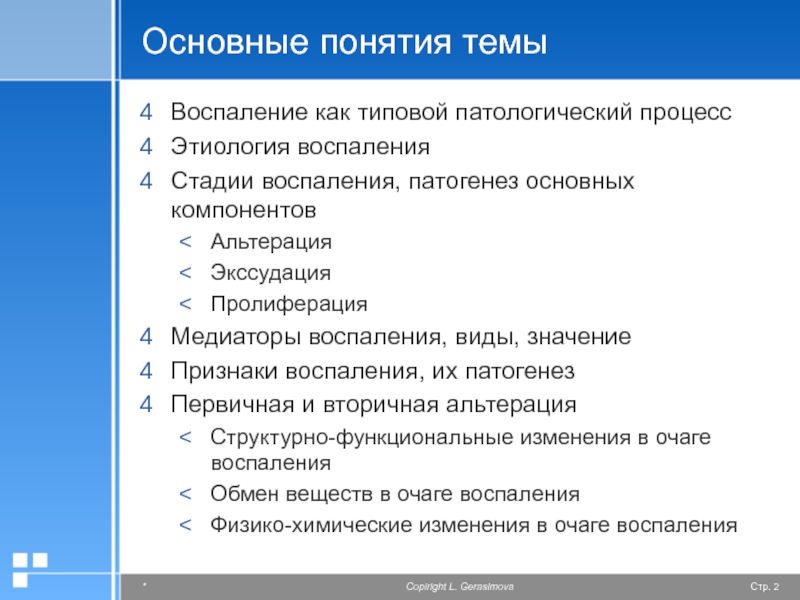 Основные понятия темы

4 Воспаление как типовой патологический процесс
4 Этиология воспаления
4 Стадии воспаления, патогенез основных компонентов
< Альтерация
< Экссудация
< Пролиферация
4 Медиаторы воспаления, виды, значение
4 Признаки воспаления, их патогенез
4 Первичная и вторичная альтерация
< Структурно-функциональные изменения в очаге воспаления
< Обмен веществ в очаге воспаления
< Физико-химические изменения в очаге воспаления

*

Copiright L. Gerasimova

Стр. 2